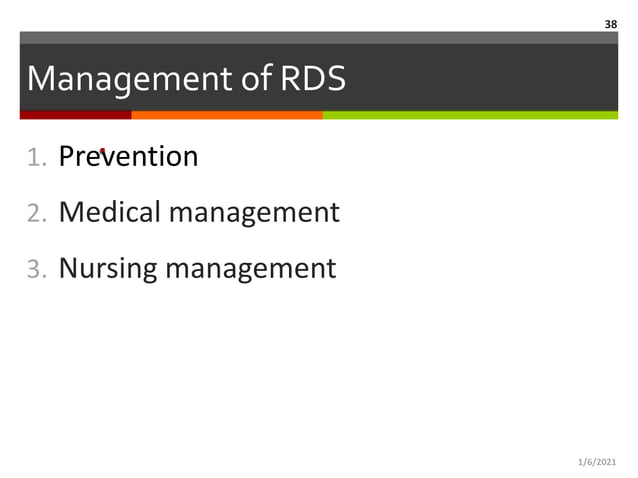 38

Management of RDS

1. Prevention
2. Medical management
3. Nursing management

1/6/2021